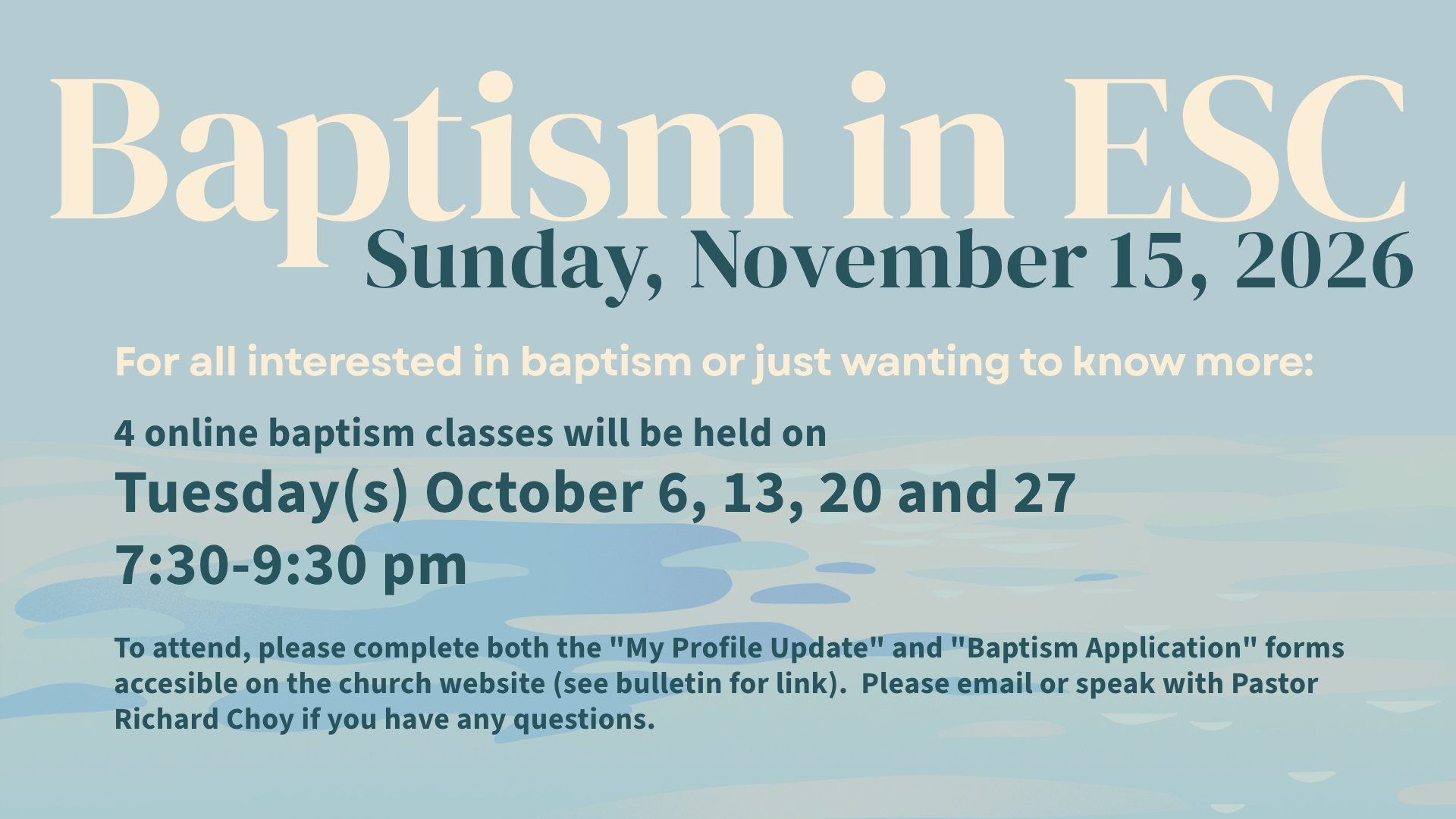 Baptism in ESC

Sunday, November 15, 2026

For all interested in baptism or just wanting to know more:

4 online baptism classes will be held on

Tuesday(s) October 6, 13, 20 and 27

7:30-9:30 pm

To attend, please complete both the "My Profile Update" and "Baptism Application" forms accesible on the church website (see bulletin for link). Please email or speak with Pastor Richard Choy if you have any questions.